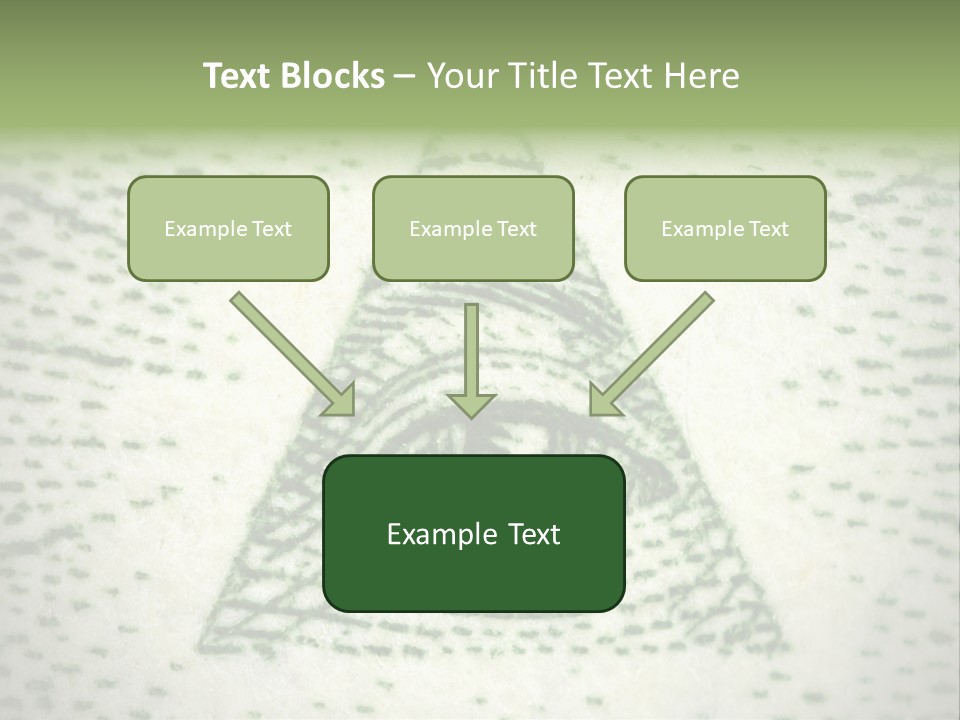 Text Blocks – Your Title Text Here

Example Text

Example Text

Example Text

Example Text